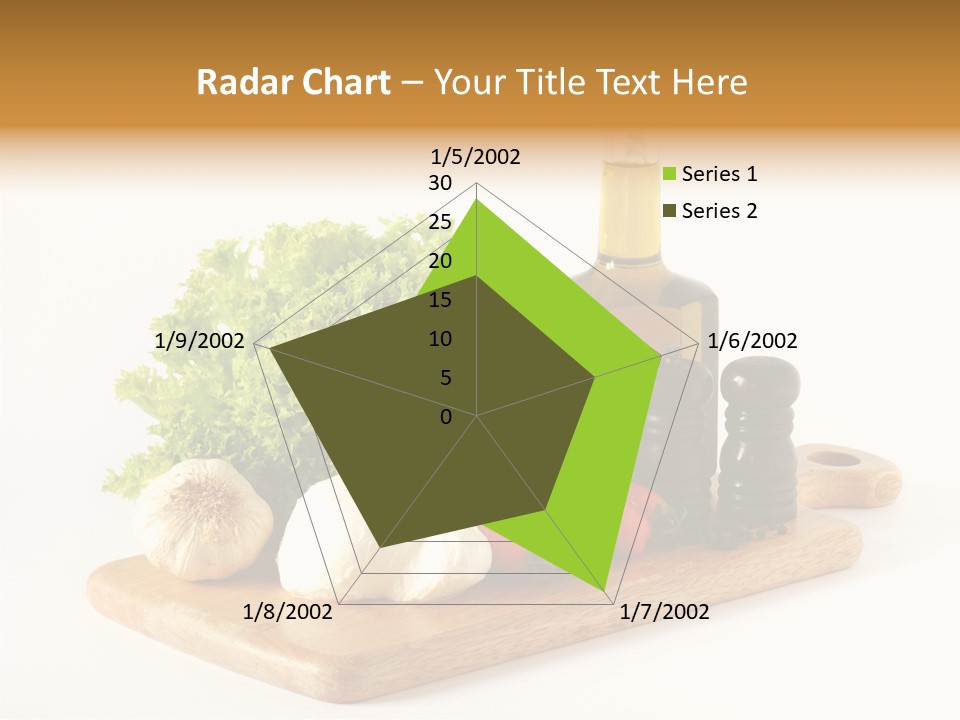 Radar Chart – Your Title Text Here

1/5/2002
30
25
20
15
10
5
0
1/6/2002
1/7/2002
1/8/2002
1/9/2002

Series 1
Series 2